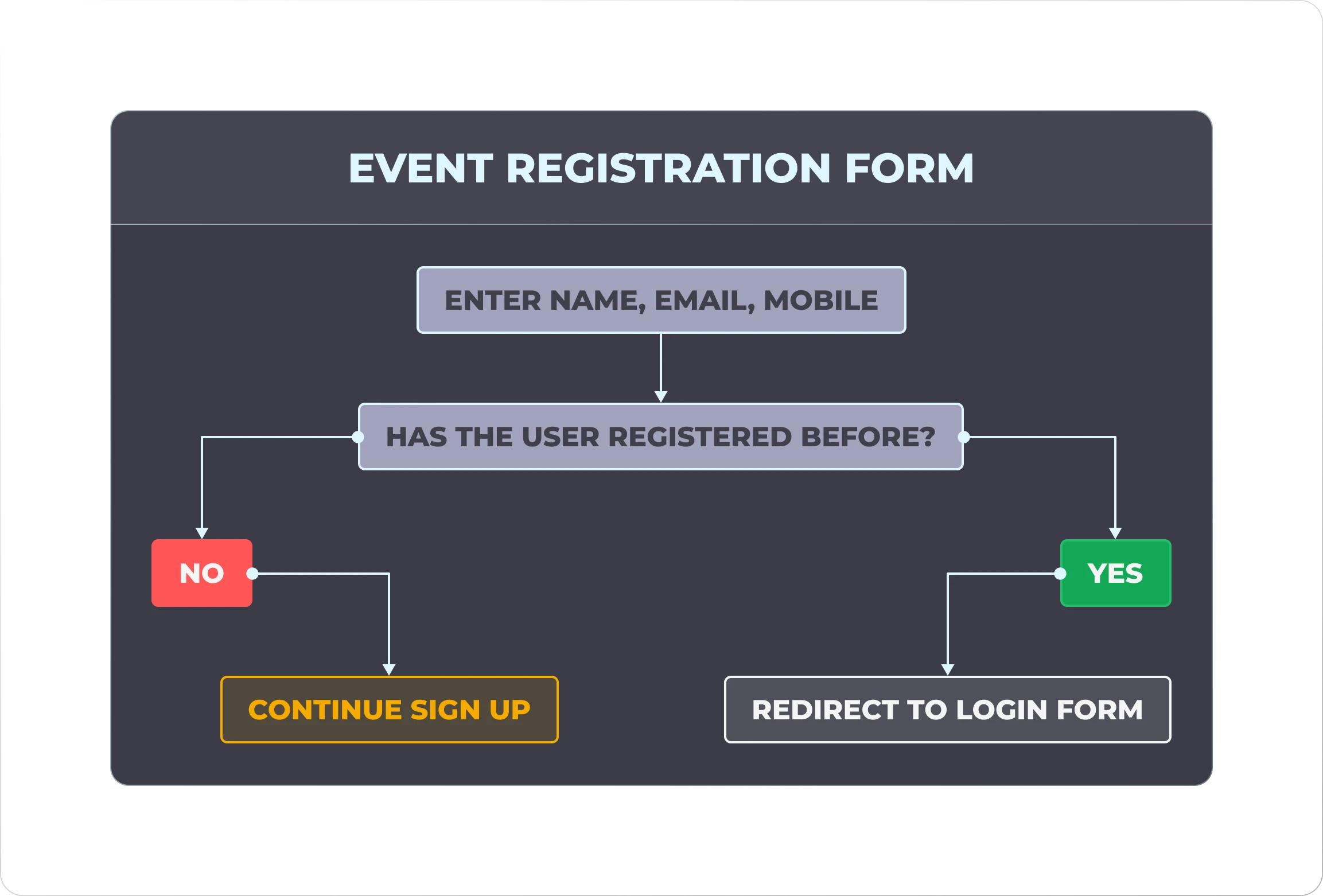 EVENT REGISTRATION FORM

ENTER NAME, EMAIL, MOBILE

HAS THE USER REGISTERED BEFORE?

NO

YES

CONTINUE SIGN UP

REDIRECT TO LOGIN FORM